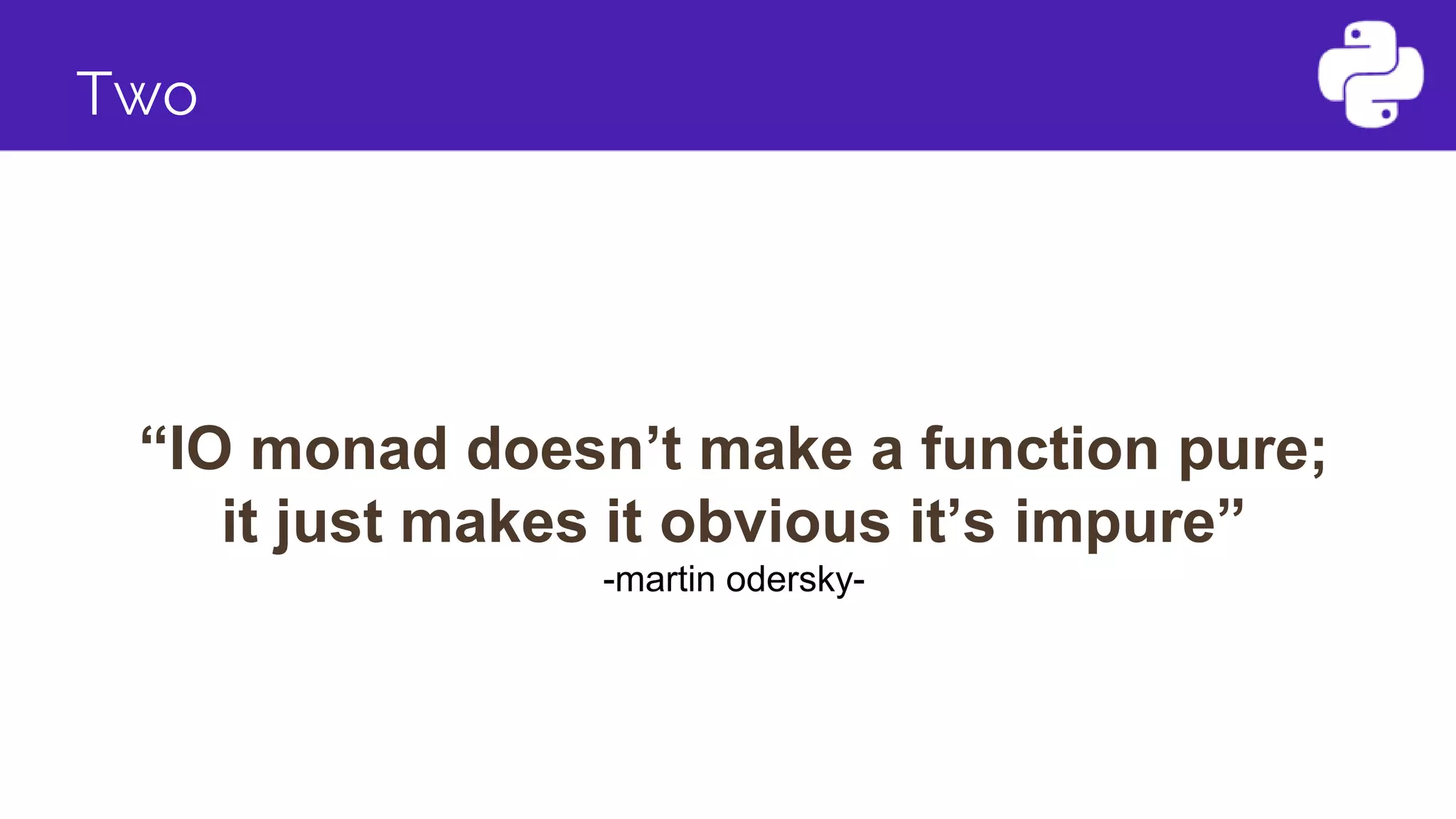 Two

“IO monad doesn’t make a function pure; it just makes it obvious it’s impure”
-martin odersky-